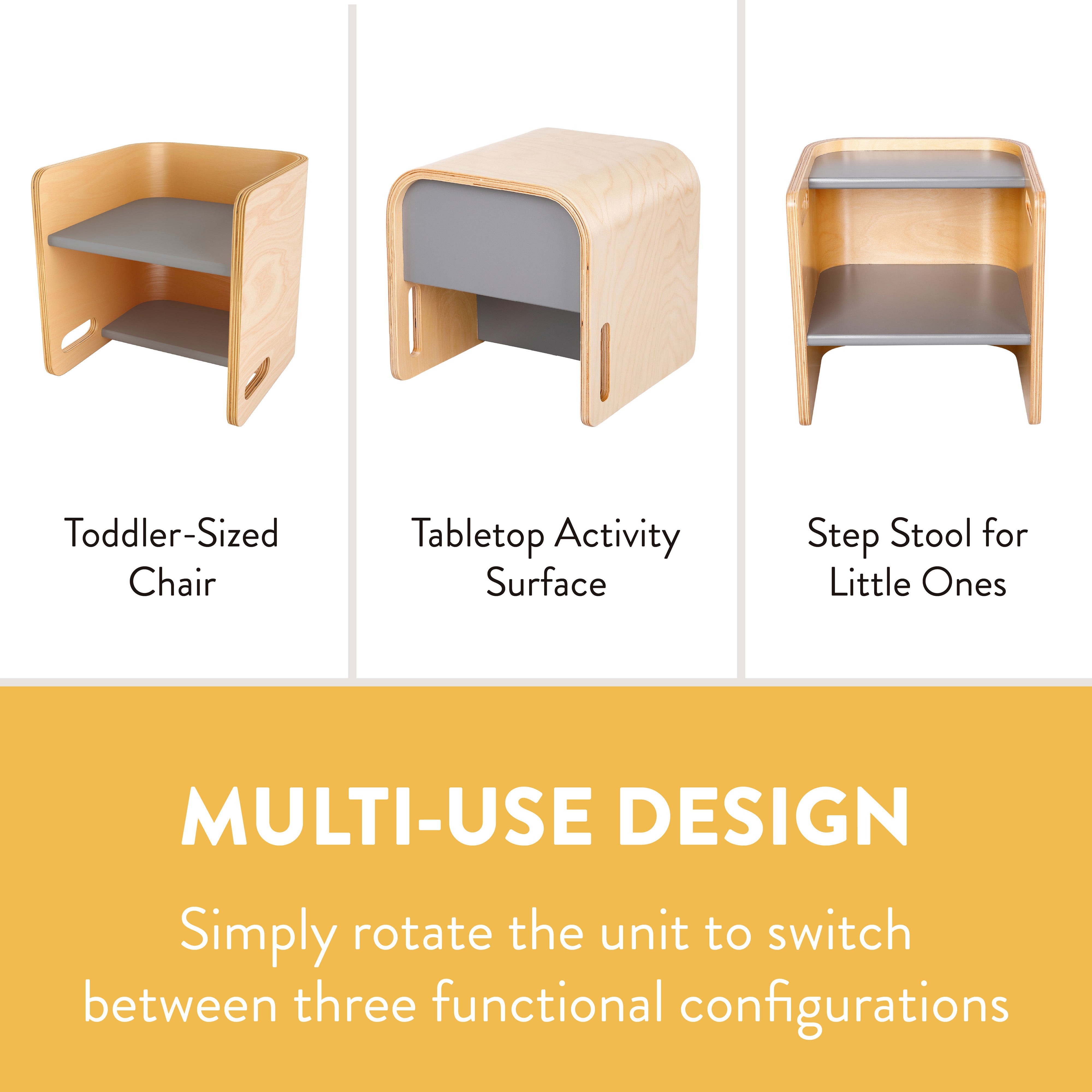 Toddler-Sized Chair

Tabletop Activity Surface

Step Stool for Little Ones

MULTI-USE DESIGN

Simply rotate the unit to switch between three functional configurations